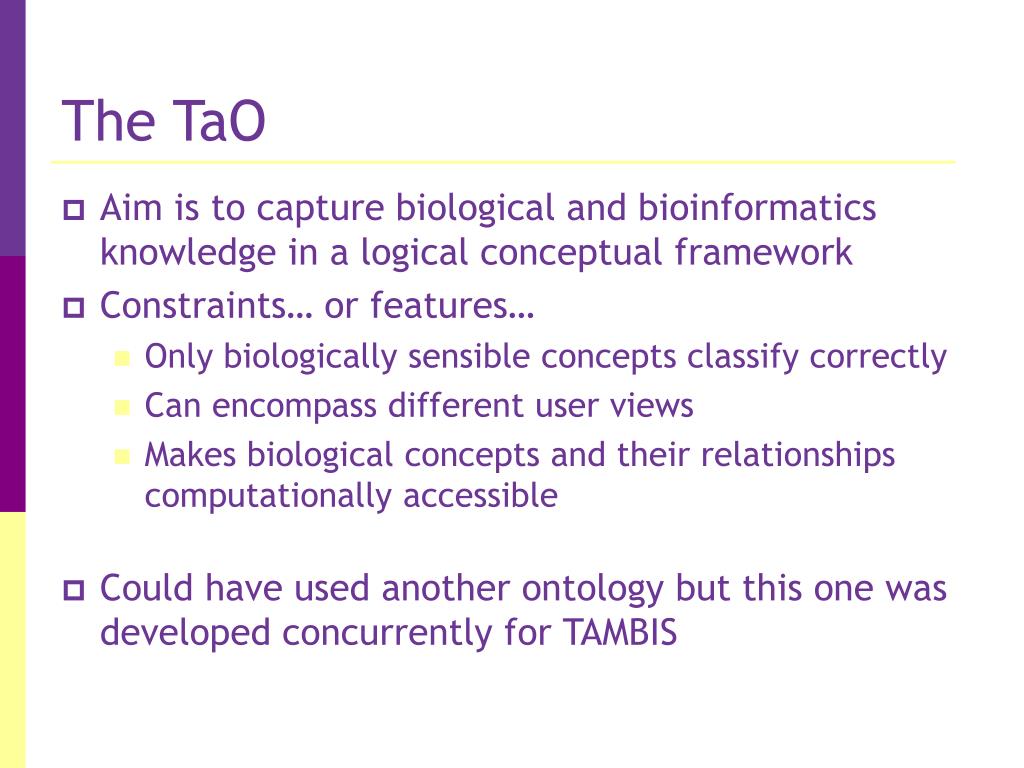 The TaO

Aim is to capture biological and bioinformatics knowledge in a logical conceptual framework

Constraints… or features…

Only biologically sensible concepts classify correctly

Can encompass different user views

Makes biological concepts and their relationships computationally accessible

Could have used another ontology but this one was developed concurrently for TAMBIS